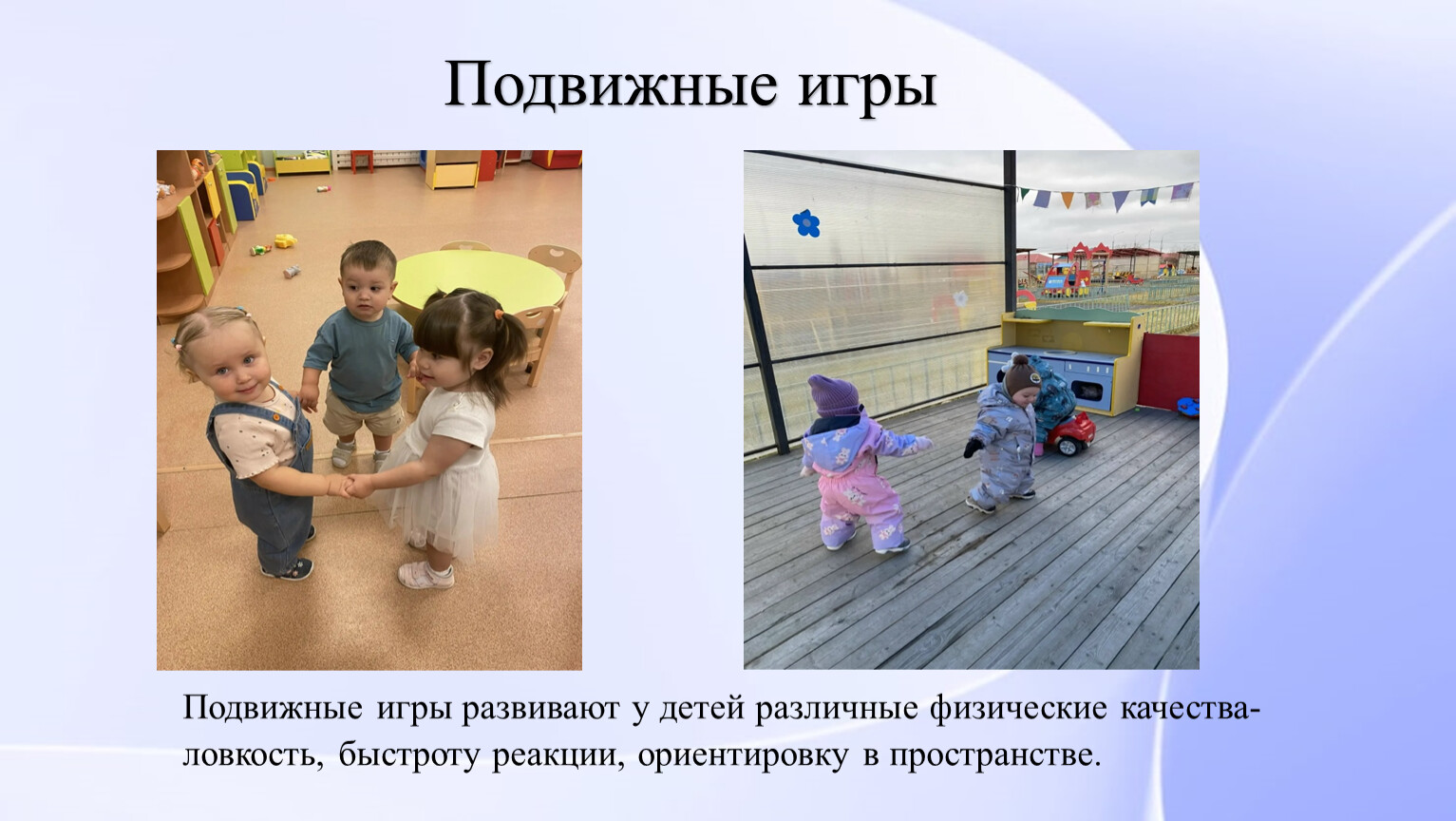 Подвижные игры

Подвижные игры развивают у детей различные физические качества-ловкость, быстроту реакции, ориентировку в пространстве.